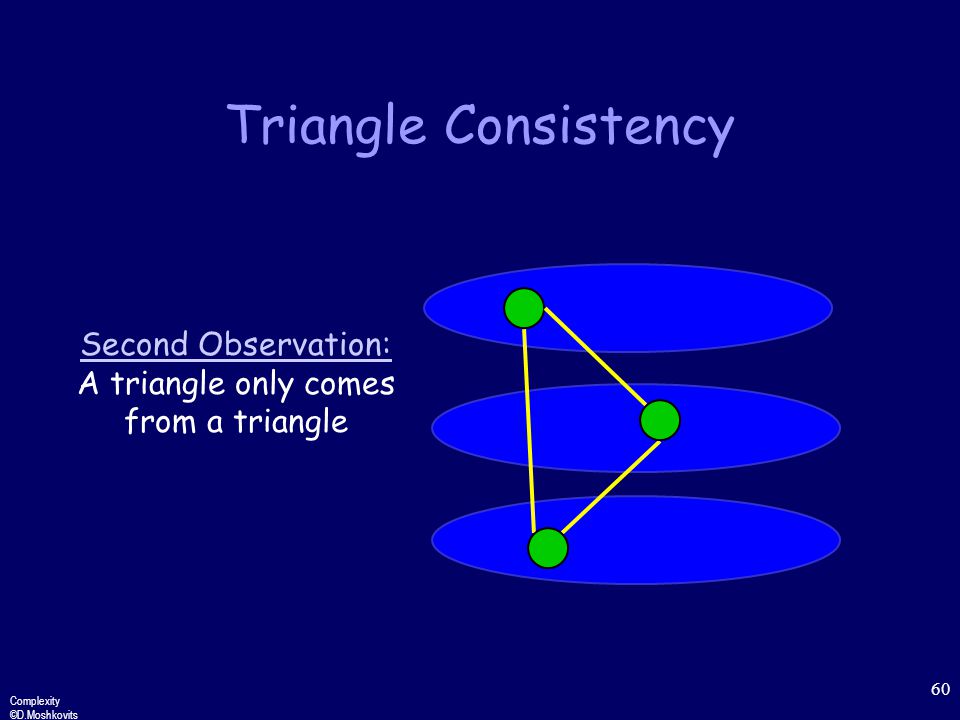 Triangle Consistency

Second Observation:
A triangle only comes from a triangle

Complexity
©D.Moshkovits

60